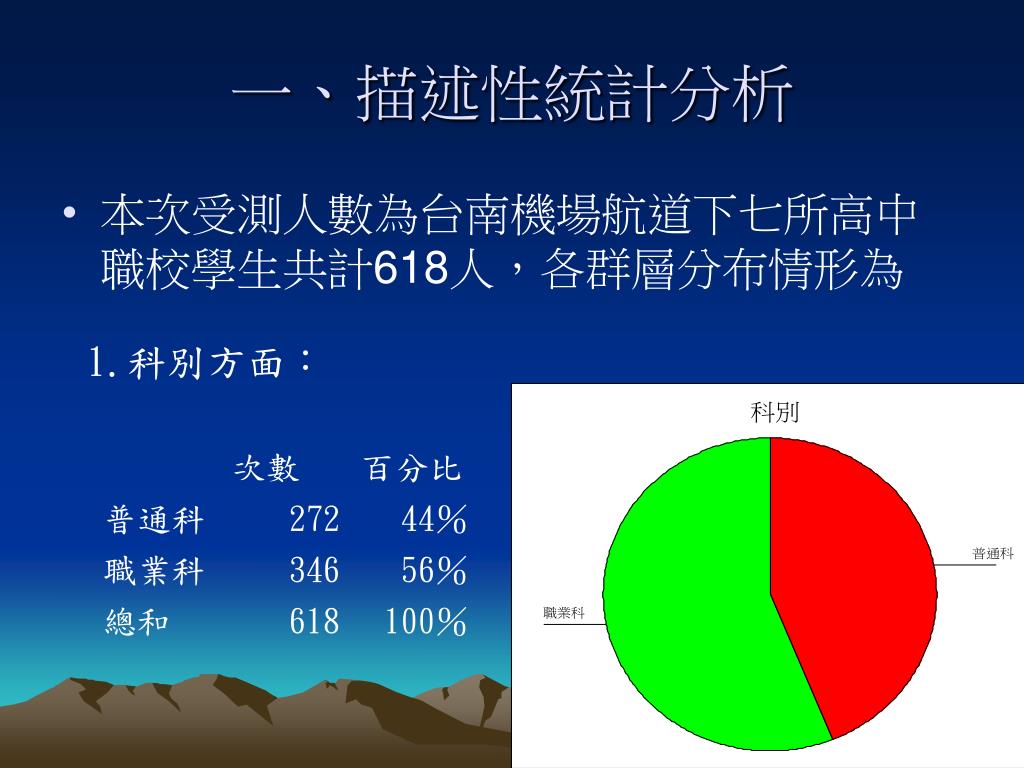 一、描述性統計分析

• 本次受測人數為台南機場航道下七所高中職校學生共計618人，各群層分布情形為

1.科別方面：

| | 次數 | 百分比 |
|---|---|---|
| 普通科 | 272 | 44% |
| 職業科 | 346 | 56% |
| 總和 | 618 | 100% |

科別

普通科

職業科